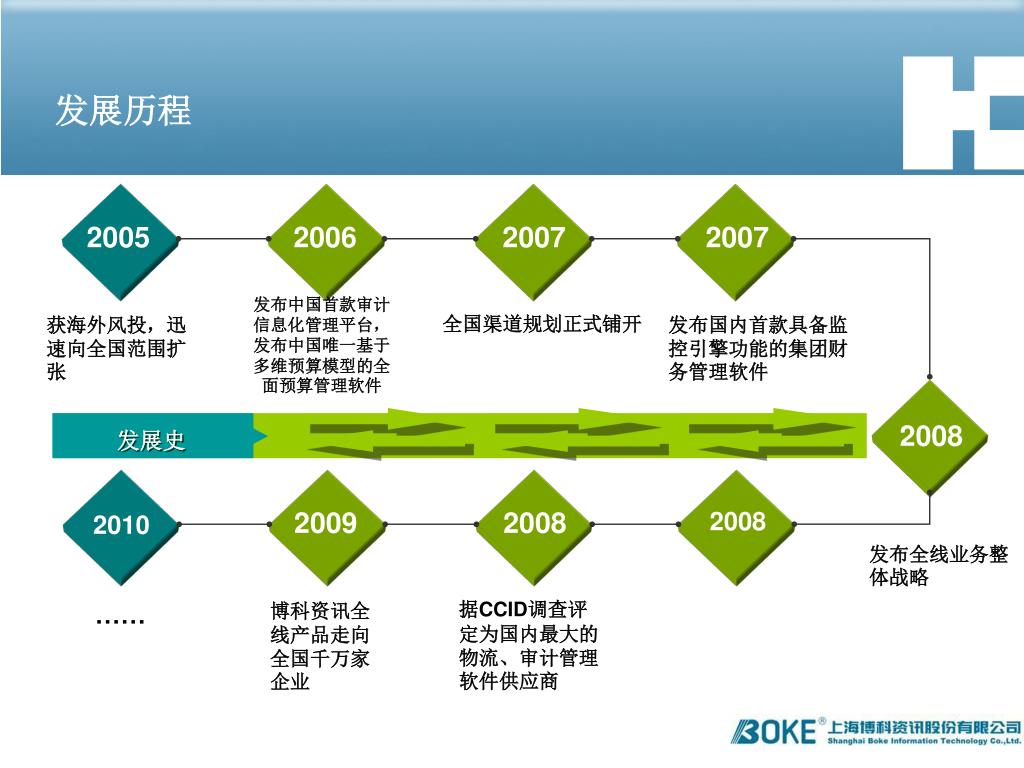 发展历程

2005
获海外风投，迅速向全国范围扩张

2006
发布中国首款审计信息化管理平台，发布中国唯一基于多维预算模型的全面预算管理软件

2007
全国渠道规划正式铺开

2007
发布国内首款具备监控引擎功能的集团财务管理软件

发展史

2008
发布全线业务整体战略

2008

2008
据CCID调查评定为国内最大的物流、审计管理软件供应商

2009
博科资讯全线产品走向全国千万家企业

2010
……

BOKE® 上海博科资讯股份有限公司
Shanghai Boke Information Technology Co.,Ltd.